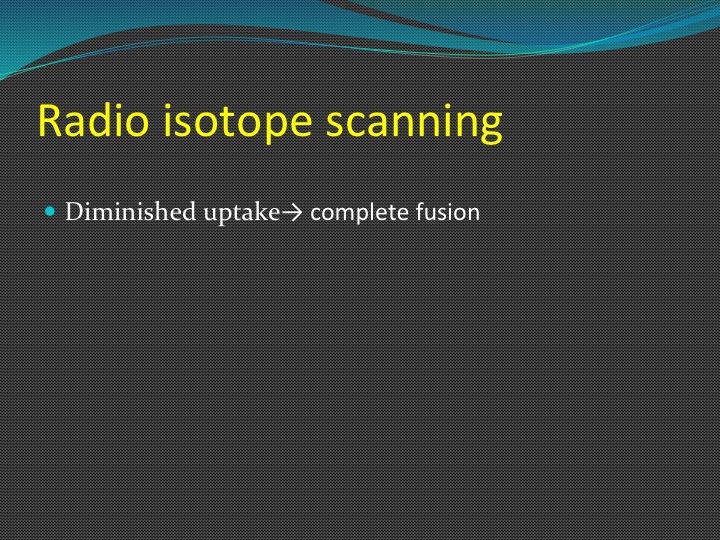 Radio isotope scanning

Diminished uptake→ complete fusion